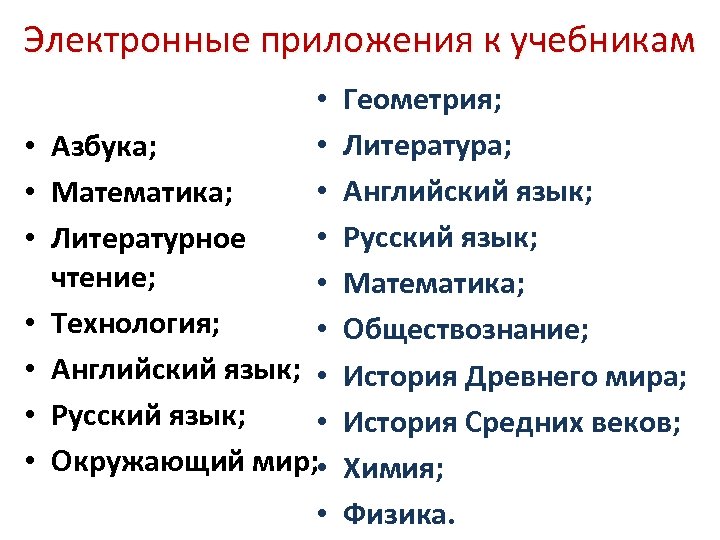 Электронные приложения к учебникам

• Азбука;
• Математика;
• Литературное чтение;
• Технология;
• Английский язык;
• Русский язык;
• Окружающий мир;

• Геометрия;
• Литература;
• Английский язык;
• Русский язык;
• Математика;
• Обществознание;
• История Древнего мира;
• История Средних веков;
• Химия;
• Физика.